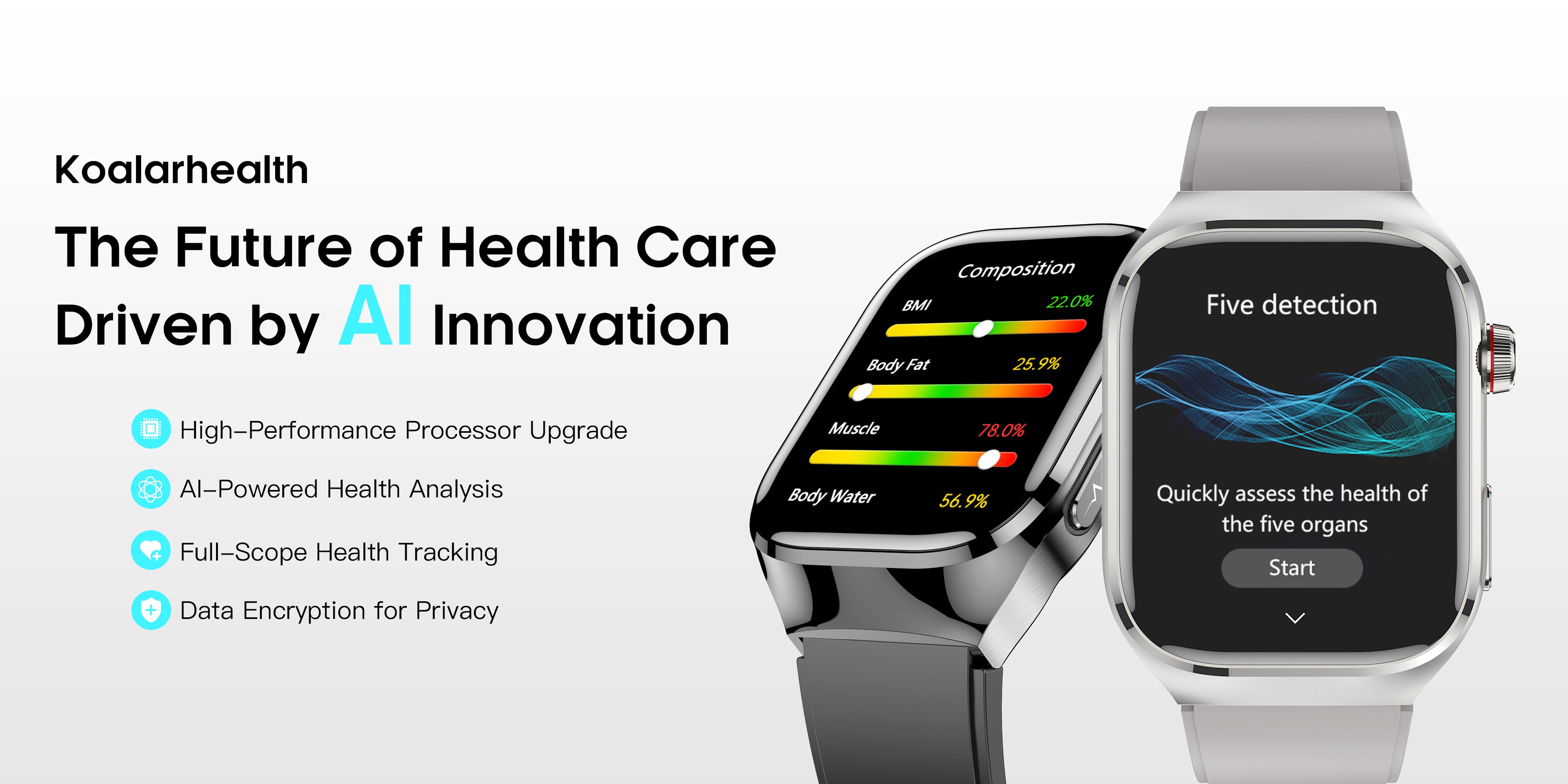 Koalarhealth

The Future of Health Care Driven by AI Innovation

High–Performance Processor Upgrade

AI–Powered Health Analysis

Full–Scope Health Tracking

Data Encryption for Privacy

Composition

BMI 22.0%

Body Fat 25.9%

Muscle 78.0%

Body Water 56.9%

Five detection

Quickly assess the health of the five organs

Start